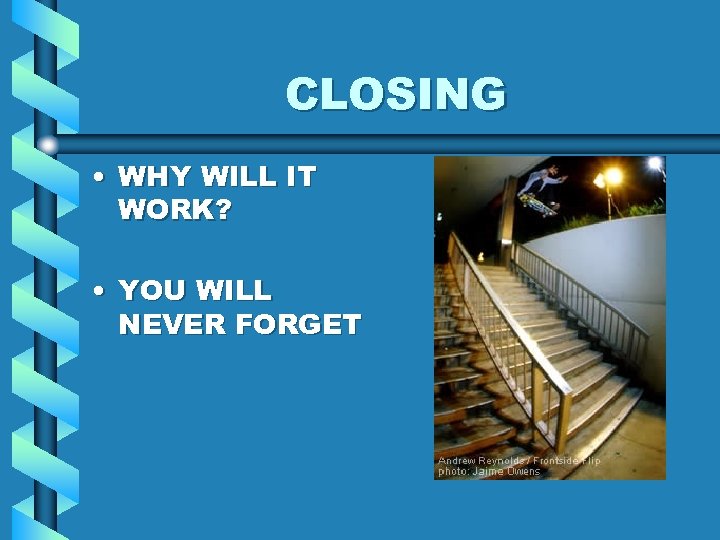 CLOSING

• WHY WILL IT WORK?

• YOU WILL NEVER FORGET

Andrew Reynolds / Frontside Flip
photo: Jaime Owens